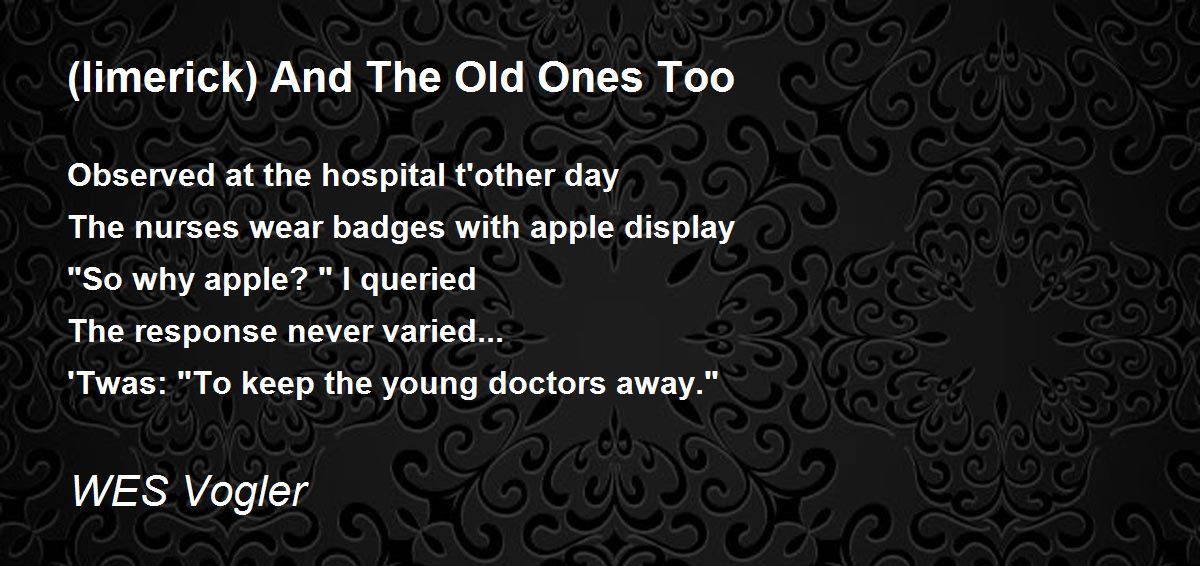 (limerick) And The Old Ones Too

Observed at the hospital t'other day
The nurses wear badges with apple display
"So why apple? " I queried
The response never varied...
'Twas: "To keep the young doctors away."

WES Vogler